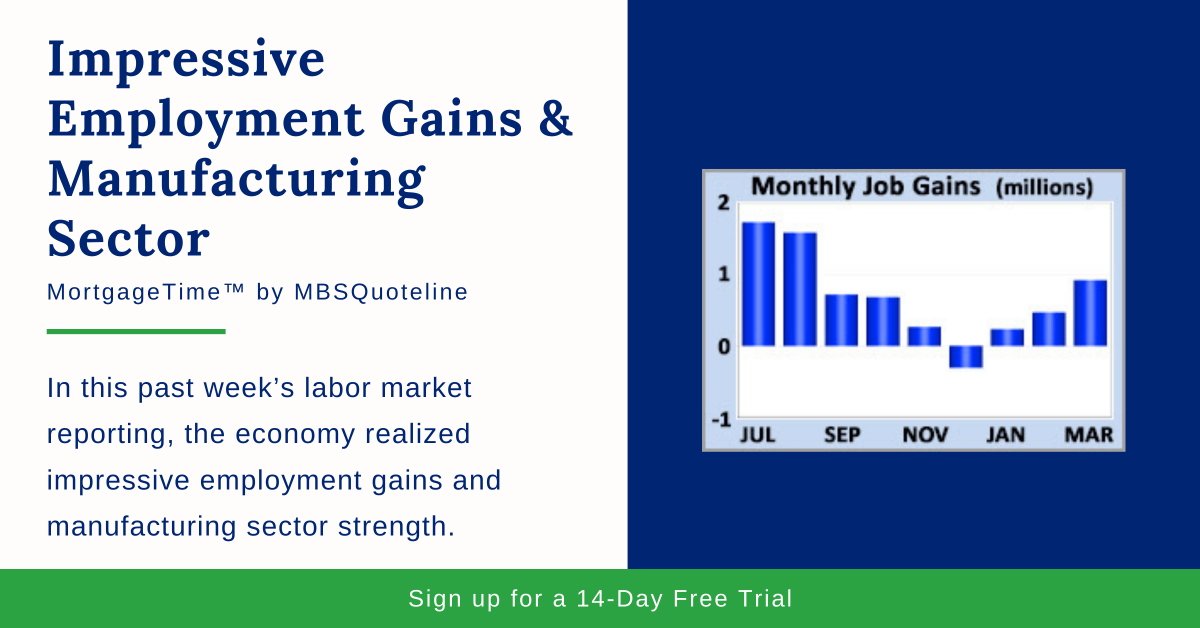 Impressive Employment Gains & Manufacturing Sector

MortgageTime™ by MBSQuoteline

In this past week's labor market reporting, the economy realized impressive employment gains and manufacturing sector strength.

Monthly Job Gains (millions)

2
1
0
-1

JUL SEP NOV JAN MAR

Sign up for a 14-Day Free Trial